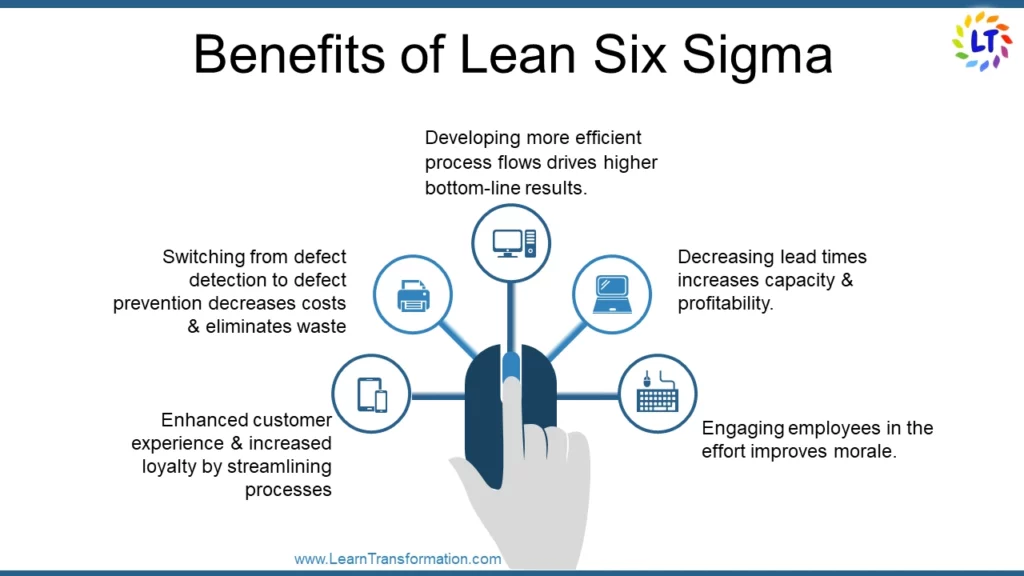 Benefits of Lean Six Sigma

LT

Developing more efficient process flows drives higher bottom-line results.

Switching from defect detection to defect prevention decreases costs & eliminates waste

Decreasing lead times increases capacity & profitability.

Enhanced customer experience & increased loyalty by streamlining processes

Engaging employees in the effort improves morale.

www.LearnTransformation.com